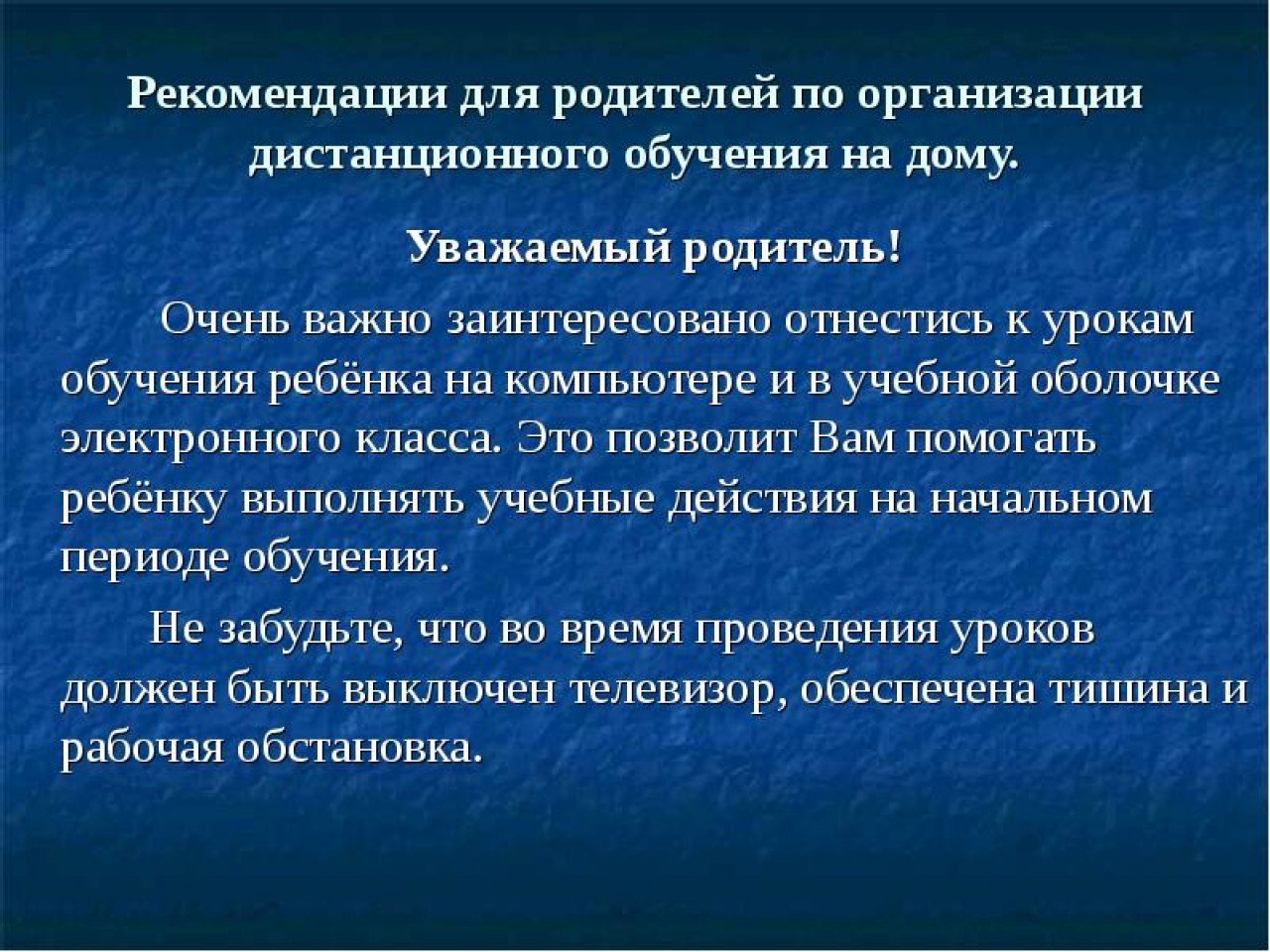 Рекомендации для родителей по организации дистанционного обучения на дому.

Уважаемый родитель!

Очень важно заинтересовано отнестись к урокам обучения ребёнка на компьютере и в учебной оболочке электронного класса. Это позволит Вам помогать ребёнку выполнять учебные действия на начальном периоде обучения.

Не забудьте, что во время проведения уроков должен быть выключен телевизор, обеспечена тишина и рабочая обстановка.